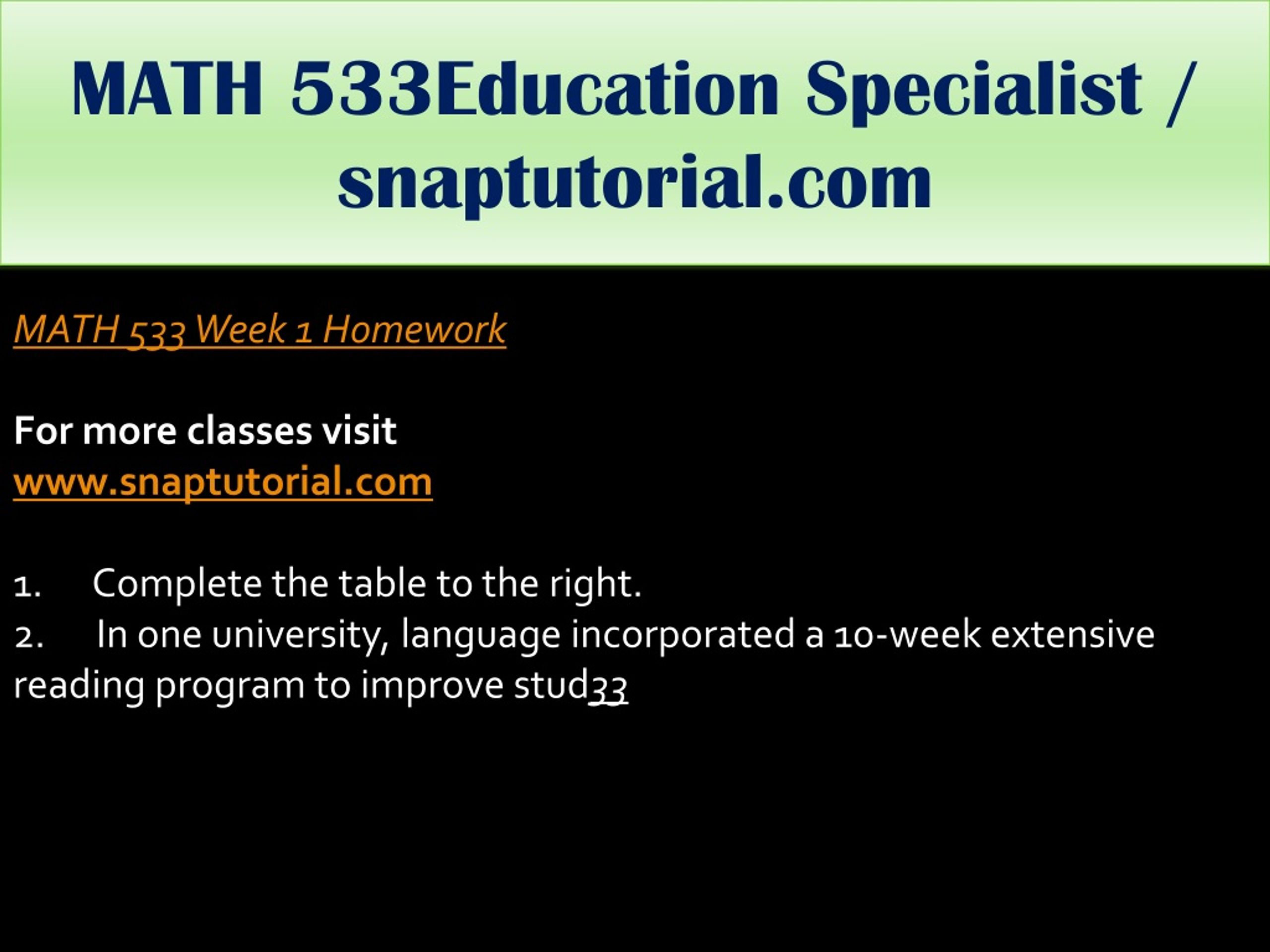 MATH 533Education Specialist / snaptutorial.com

MATH 533 Week 1 Homework

For more classes visit
www.snaptutorial.com

1. Complete the table to the right.
2. In one university, language incorporated a 10-week extensive reading program to improve stud33